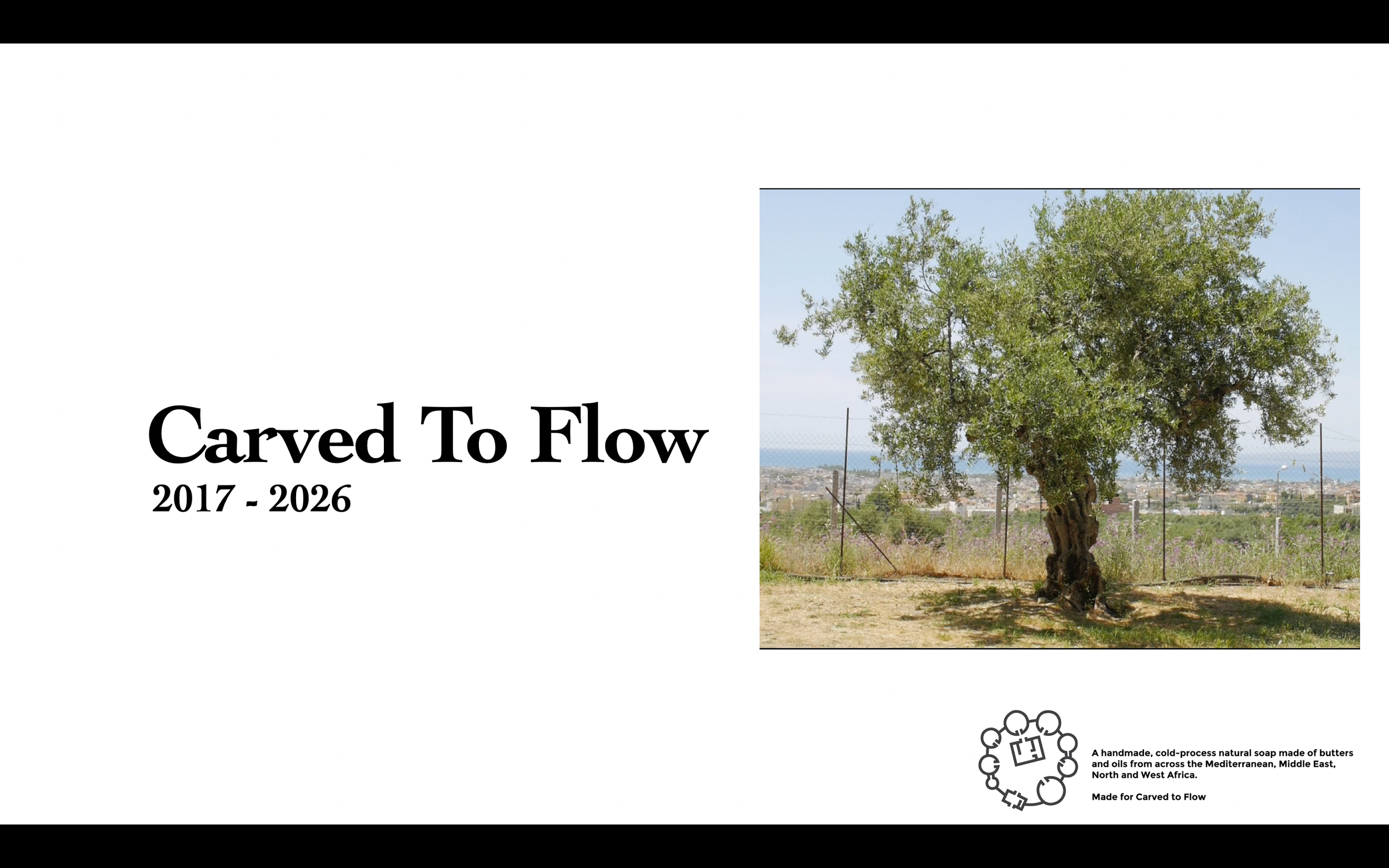 Carved To Flow
2017 - 2026

A handmade, cold-process natural soap made of butters and oils from across the Mediterranean, Middle East, North and West Africa.

Made for Carved to Flow